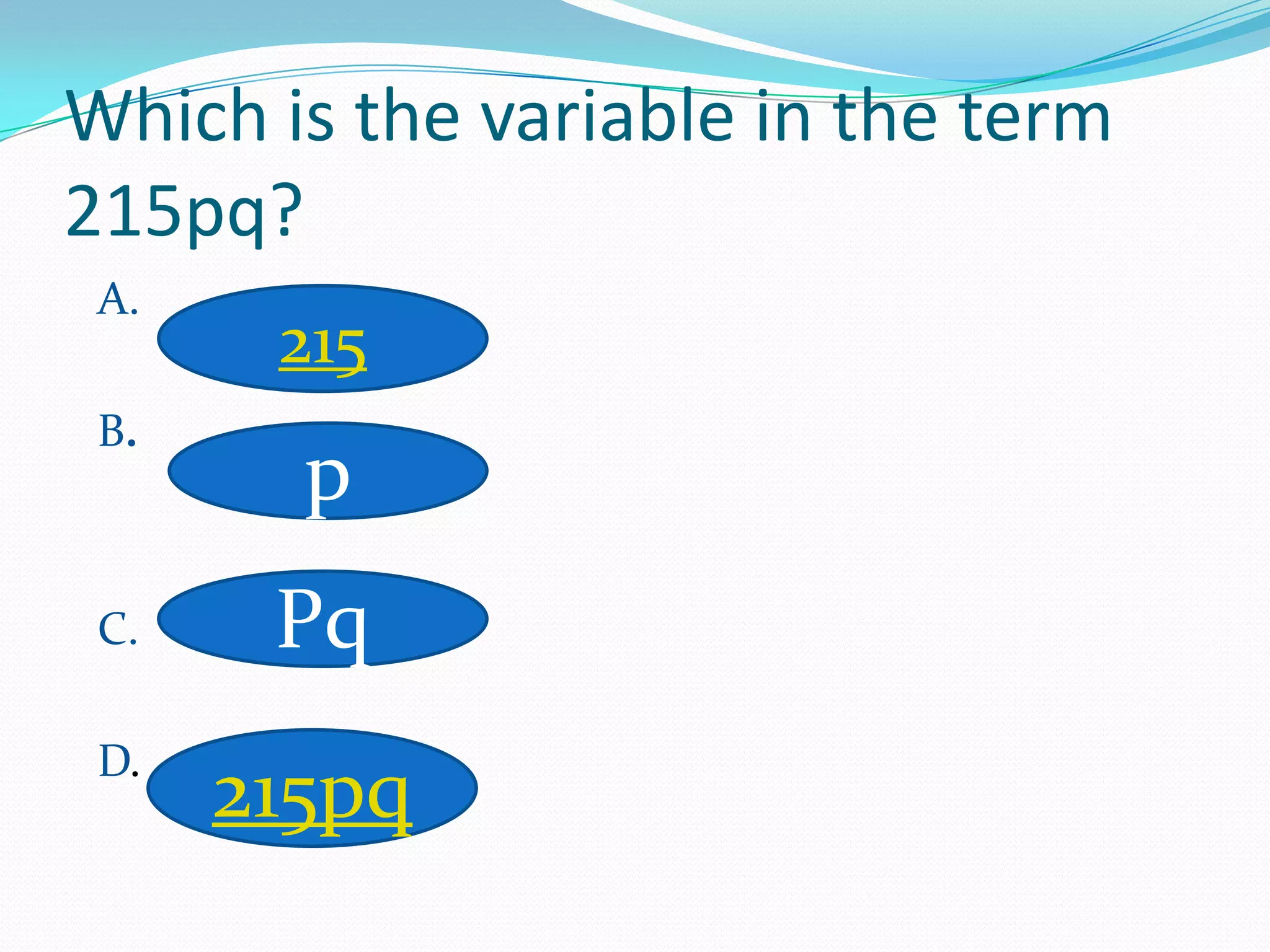 Which is the variable in the term 215pq?

A. 215

B. p

C. Pq

D. 215pq